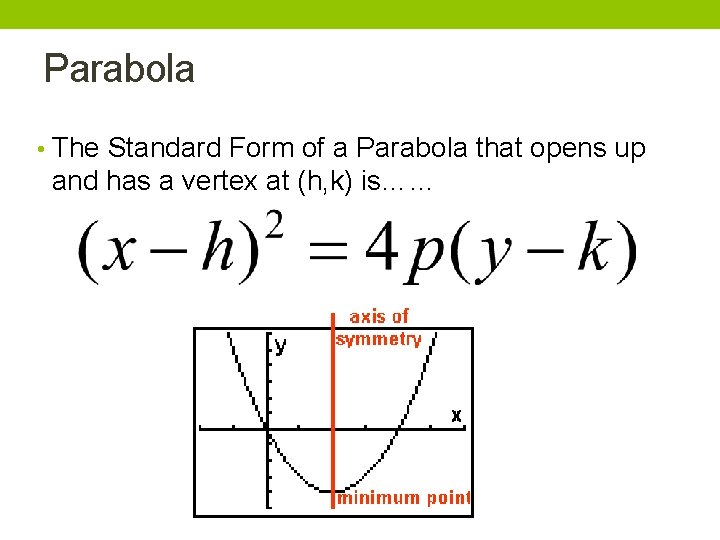 Parabola

• The Standard Form of a Parabola that opens up and has a vertex at (h,k) is……

$(x-h)^2 = 4p(y-k)$

axis of symmetry

y

x

minimum point